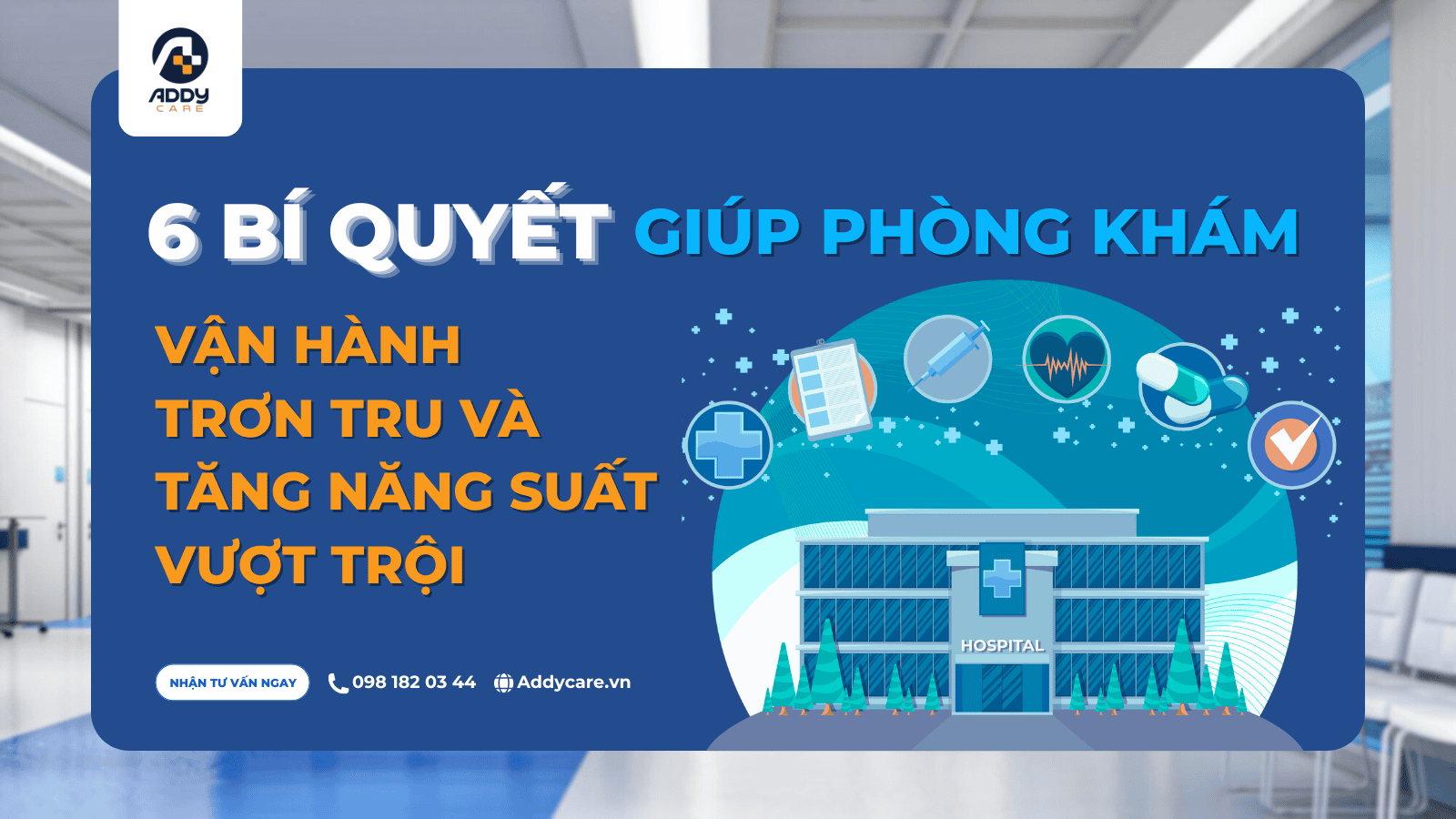 ADDY CARE

6 BÍ QUYẾT GIÚP PHÒNG KHÁM

VẬN HÀNH TRƠN TRU VÀ TĂNG NĂNG SUẤT VƯỢT TRỘI

HOSPITAL

NHẬN TƯ VẤN NGAY 098 182 03 44 Addycare.vn